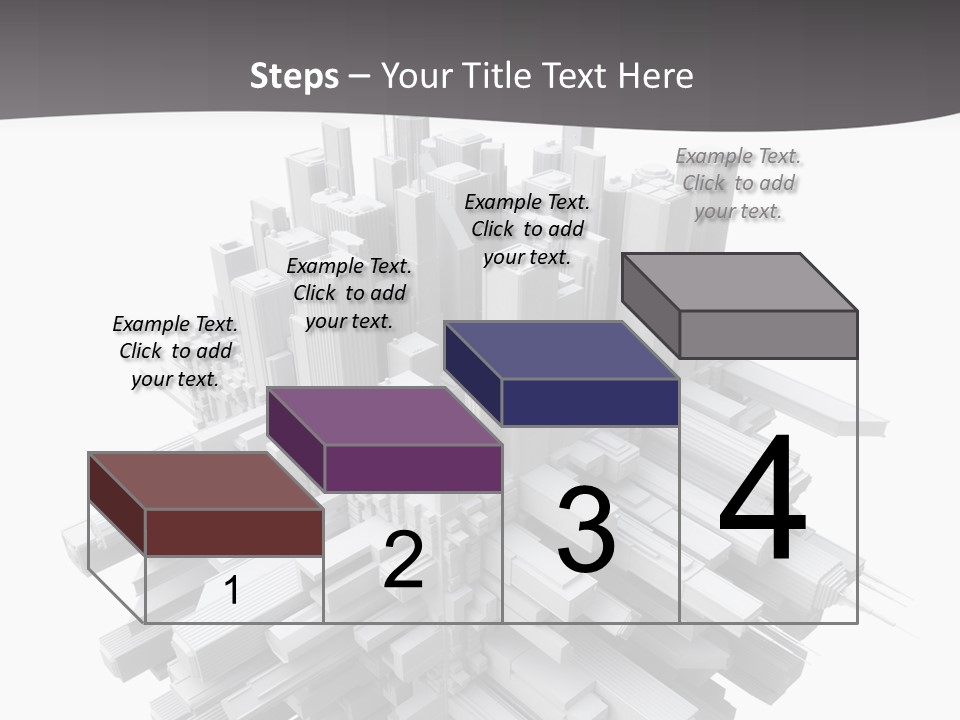 Steps – Your Title Text Here

Example Text. Click to add your text.

Example Text. Click to add your text.

Example Text. Click to add your text.

Example Text. Click to add your text.

1

2

3

4